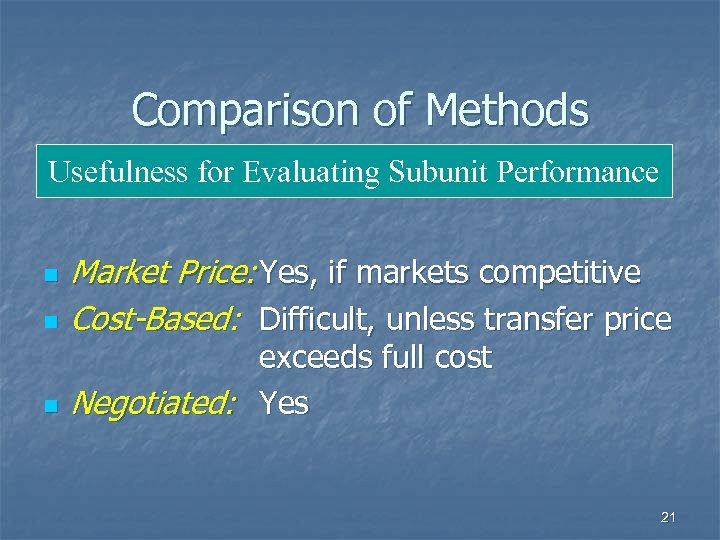 Comparison of Methods

Usefulness for Evaluating Subunit Performance

- Market Price: Yes, if markets competitive
- Cost-Based: Difficult, unless transfer price exceeds full cost
- Negotiated: Yes

21